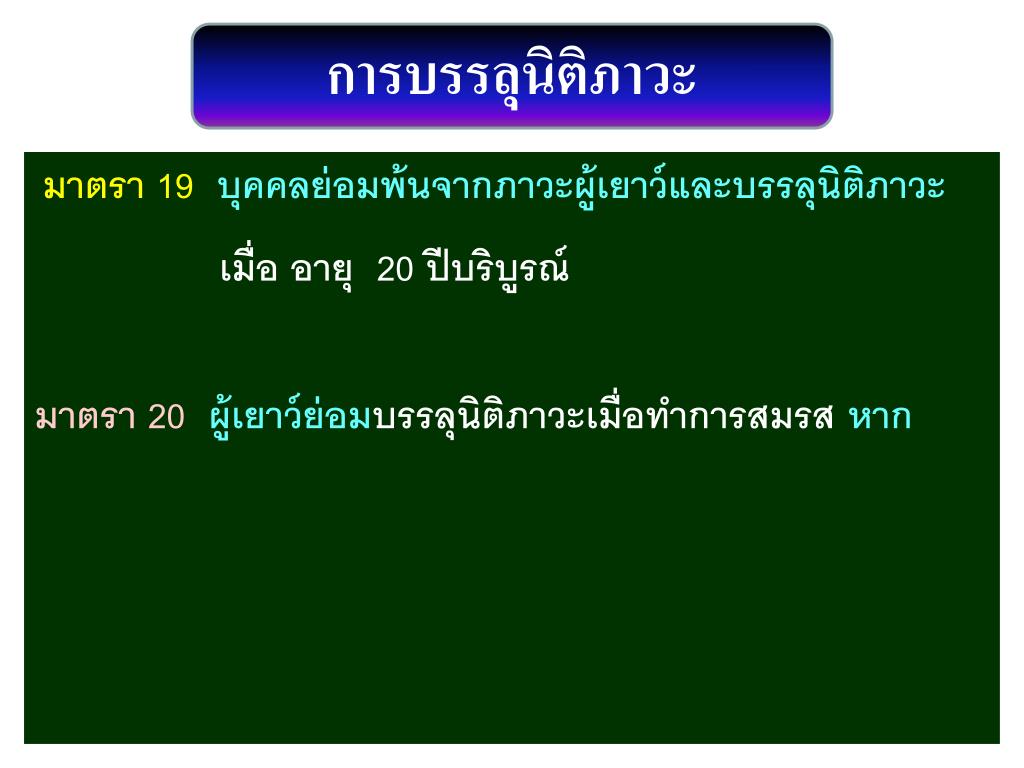 การบรรลุนิติภาวะ

มาตรา 19 บุคคลย่อมพ้นจากภาวะผู้เยาว์และบรรลุนิติภาวะ

เมื่อ อายุ 20 ปีบริบูรณ์

มาตรา 20 ผู้เยาว์ย่อมบรรลุนิติภาวะเมื่อทำการสมรส หาก